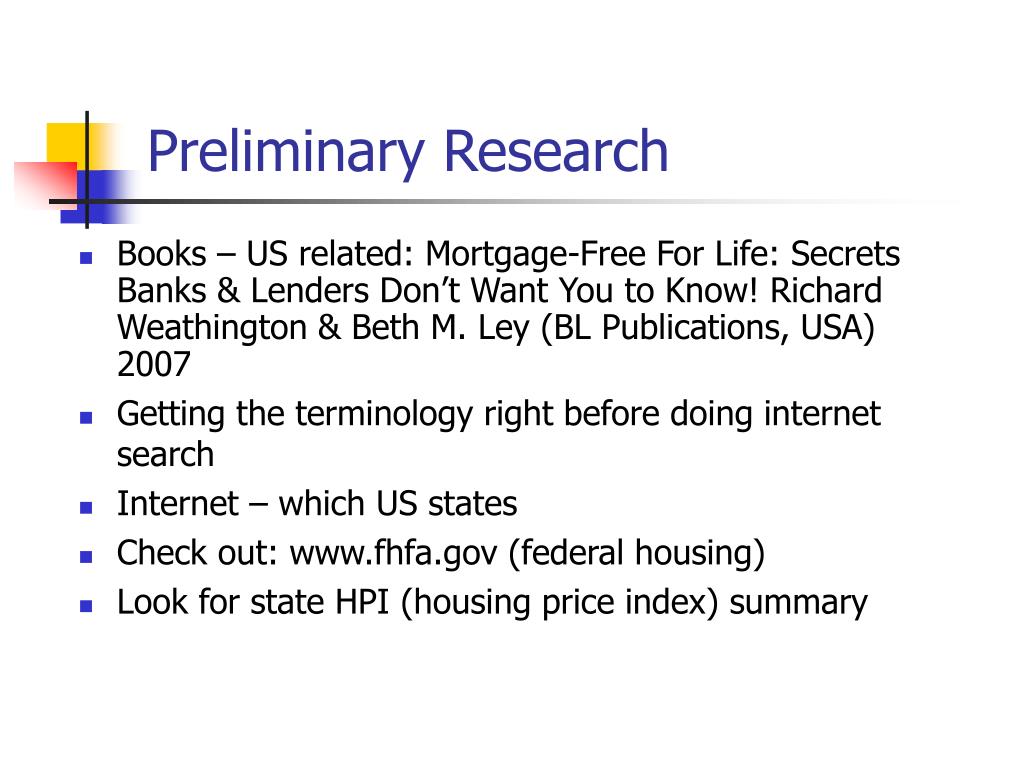 Preliminary Research

- Books – US related: Mortgage-Free For Life: Secrets Banks & Lenders Don't Want You to Know! Richard Weathington & Beth M. Ley (BL Publications, USA) 2007
- Getting the terminology right before doing internet search
- Internet – which US states
- Check out: www.fhfa.gov (federal housing)
- Look for state HPI (housing price index) summary